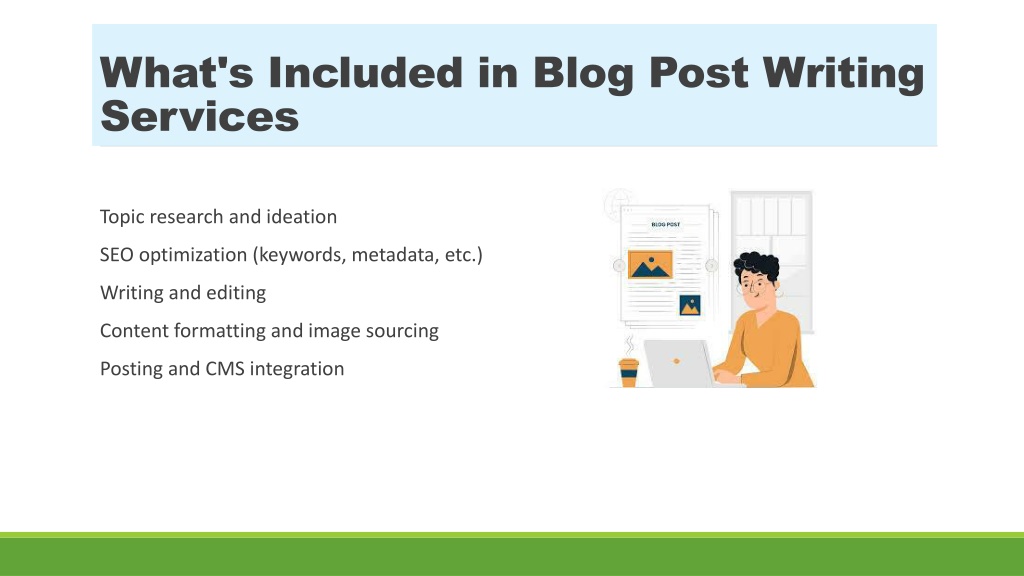 What's Included in Blog Post Writing Services

Topic research and ideation

SEO optimization (keywords, metadata, etc.)

Writing and editing

Content formatting and image sourcing

Posting and CMS integration

BLOG POST